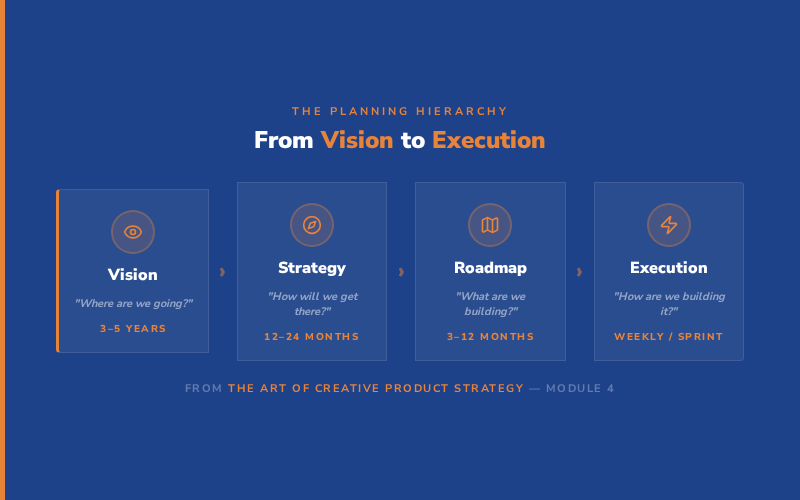 THE PLANNING HIERARCHY

From Vision to Execution

Vision

"Where are we going?"

3–5 YEARS

Strategy

"How will we get there?"

12–24 MONTHS

Roadmap

"What are we building?"

3–12 MONTHS

Execution

"How are we building it?"

WEEKLY / SPRINT

FROM THE ART OF CREATIVE PRODUCT STRATEGY — MODULE 4